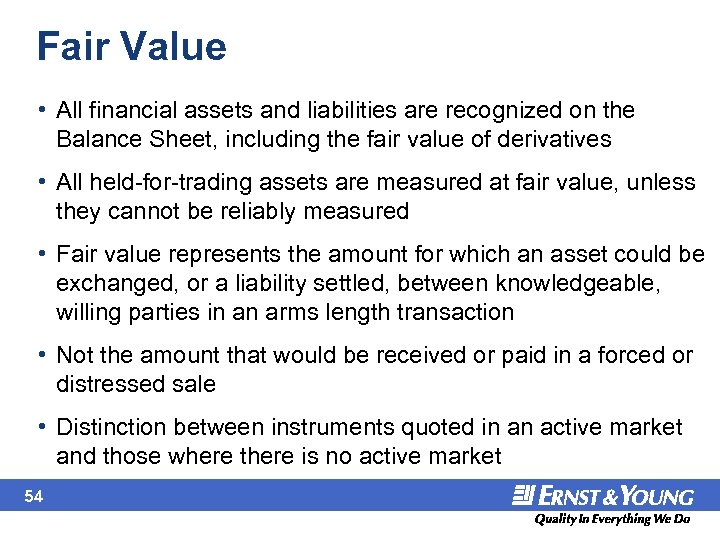 Fair Value

• All financial assets and liabilities are recognized on the Balance Sheet, including the fair value of derivatives

• All held-for-trading assets are measured at fair value, unless they cannot be reliably measured

• Fair value represents the amount for which an asset could be exchanged, or a liability settled, between knowledgeable, willing parties in an arms length transaction

• Not the amount that would be received or paid in a forced or distressed sale

• Distinction between instruments quoted in an active market and those where there is no active market

54

ERNST & YOUNG
Quality In Everything We Do